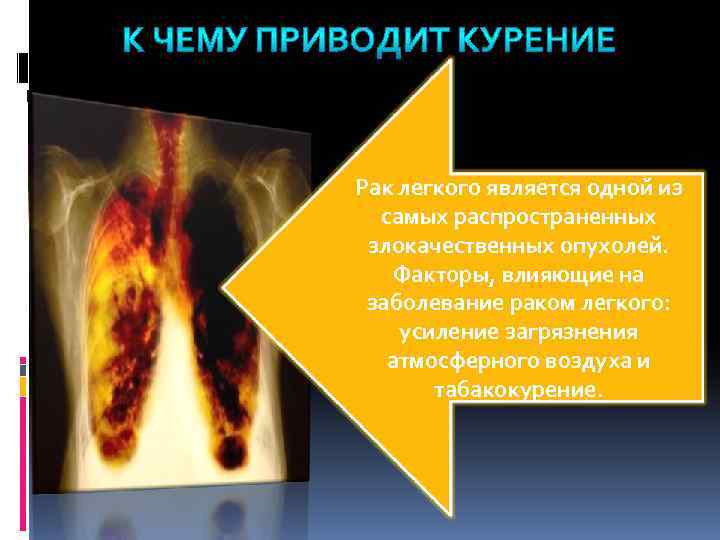 К ЧЕМУ ПРИВОДИТ КУРЕНИЕ

Рак легкого является одной из самых распространенных злокачественных опухолей. Факторы, влияющие на заболевание раком легкого: усиление загрязнения атмосферного воздуха и табакокурение.